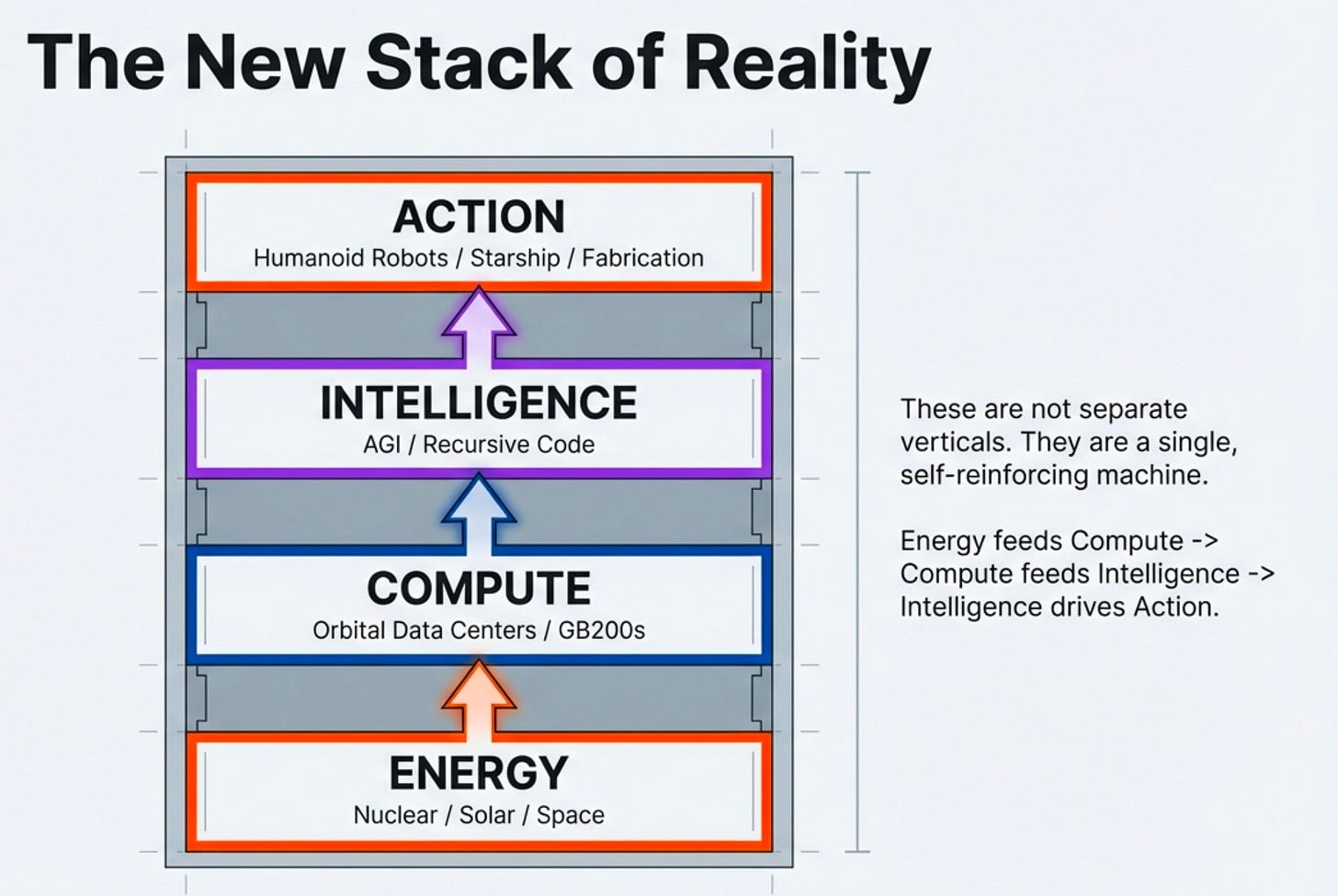 The New Stack of Reality

ACTION
Humanoid Robots / Starship / Fabrication

INTELLIGENCE
AGI / Recursive Code

COMPUTE
Orbital Data Centers / GB200s

ENERGY
Nuclear / Solar / Space

These are not separate verticals. They are a single, self-reinforcing machine.

Energy feeds Compute -> Compute feeds Intelligence -> Intelligence drives Action.